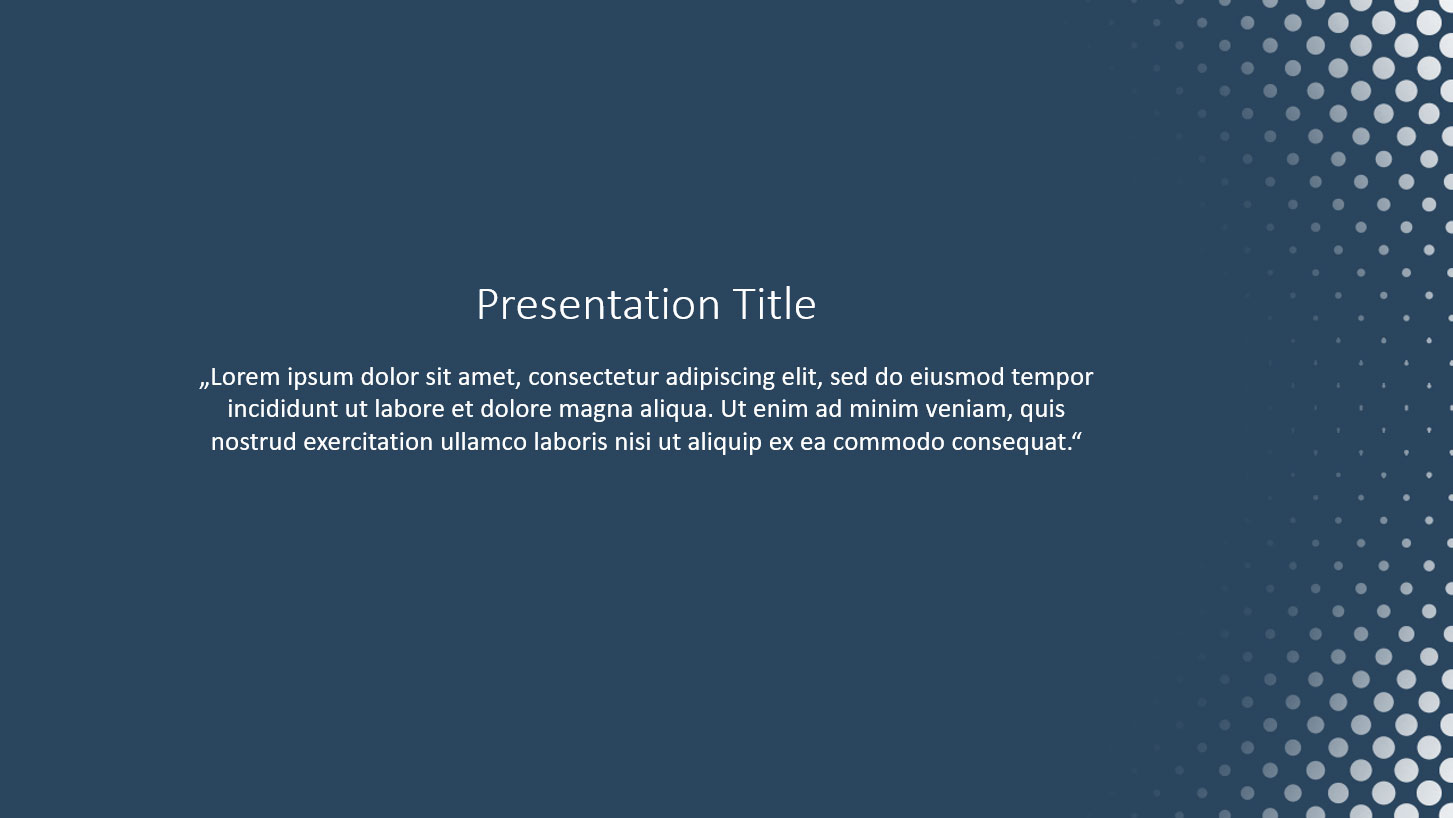 Presentation Title

„Lorem ipsum dolor sit amet, consectetur adipiscing elit, sed do eiusmod tempor incididunt ut labore et dolore magna aliqua. Ut enim ad minim veniam, quis nostrud exercitation ullamco laboris nisi ut aliquip ex ea commodo consequat.“